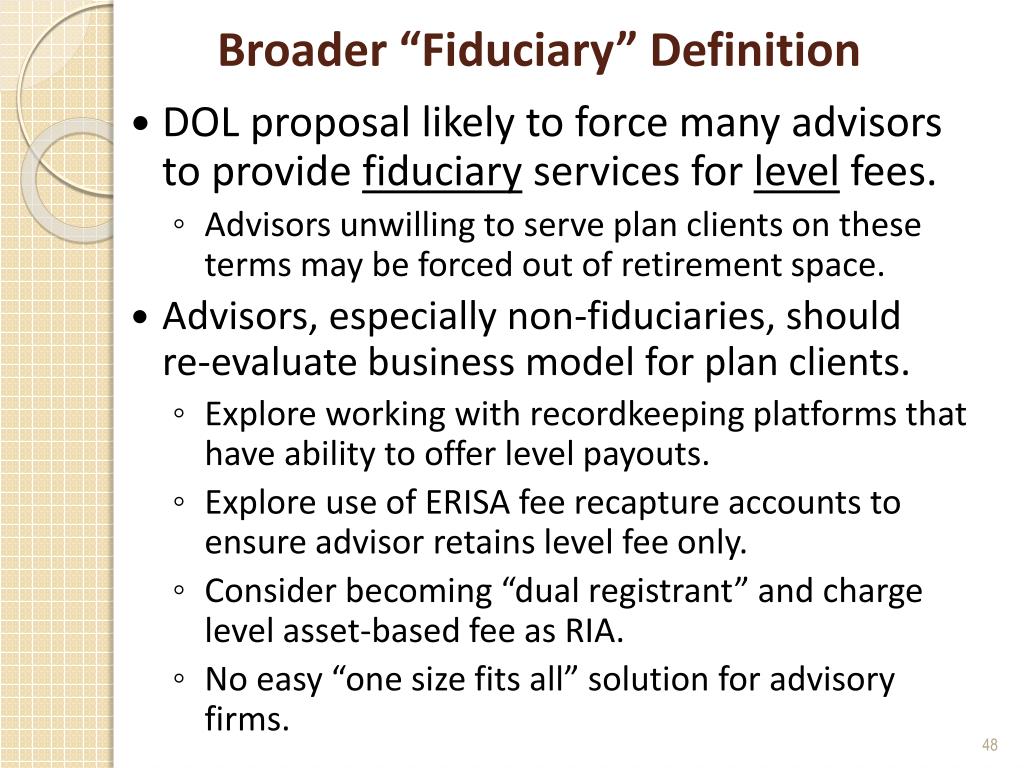 Broader “Fiduciary” Definition

• DOL proposal likely to force many advisors to provide fiduciary services for level fees.

◦ Advisors unwilling to serve plan clients on these terms may be forced out of retirement space.

• Advisors, especially non-fiduciaries, should re-evaluate business model for plan clients.

◦ Explore working with recordkeeping platforms that have ability to offer level payouts.

◦ Explore use of ERISA fee recapture accounts to ensure advisor retains level fee only.

◦ Consider becoming “dual registrant” and charge level asset-based fee as RIA.

◦ No easy “one size fits all” solution for advisory firms.

48